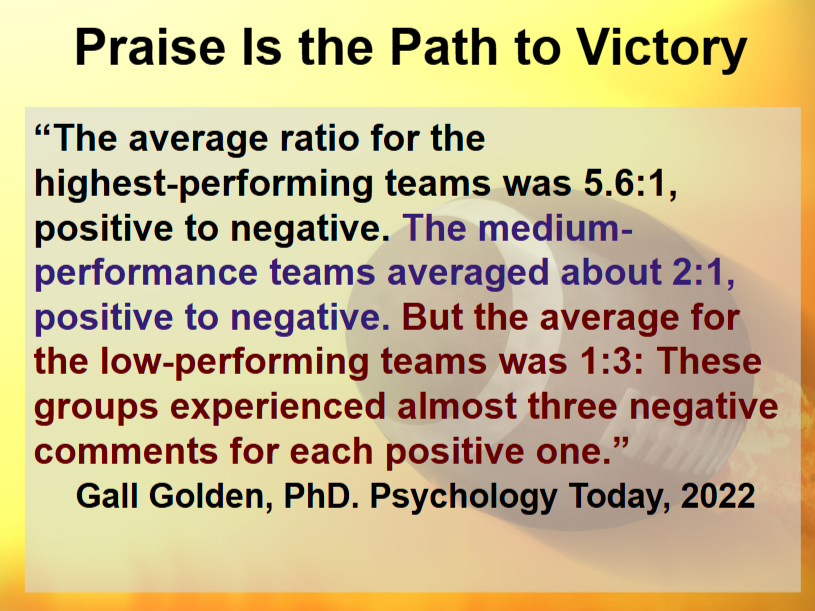 Praise Is the Path to Victory

“The average ratio for the highest-performing teams was 5.6:1, positive to negative. The medium-performance teams averaged about 2:1, positive to negative. But the average for the low-performing teams was 1:3: These groups experienced almost three negative comments for each positive one.”

Gall Golden, PhD. Psychology Today, 2022